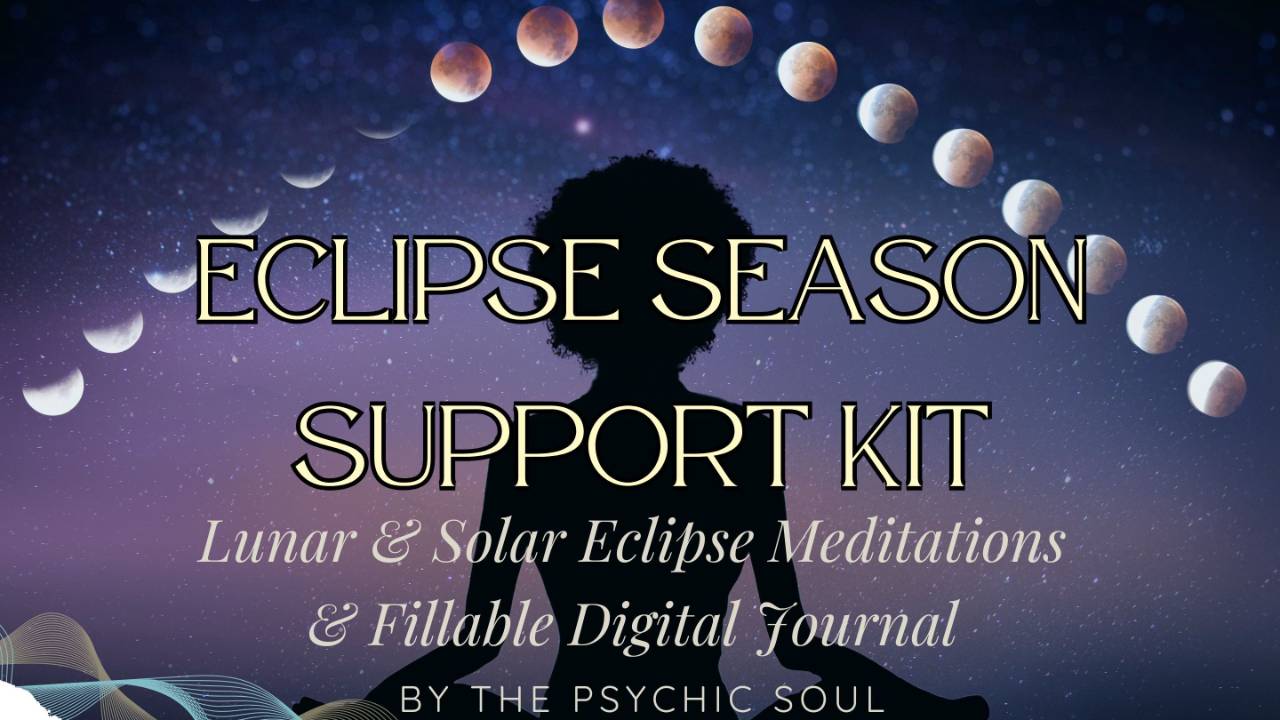 ECLIPSE SEASON SUPPORT KIT

Lunar & Solar Eclipse Meditations & Fillable Digital Journal

BY THE PSYCHIC SOUL